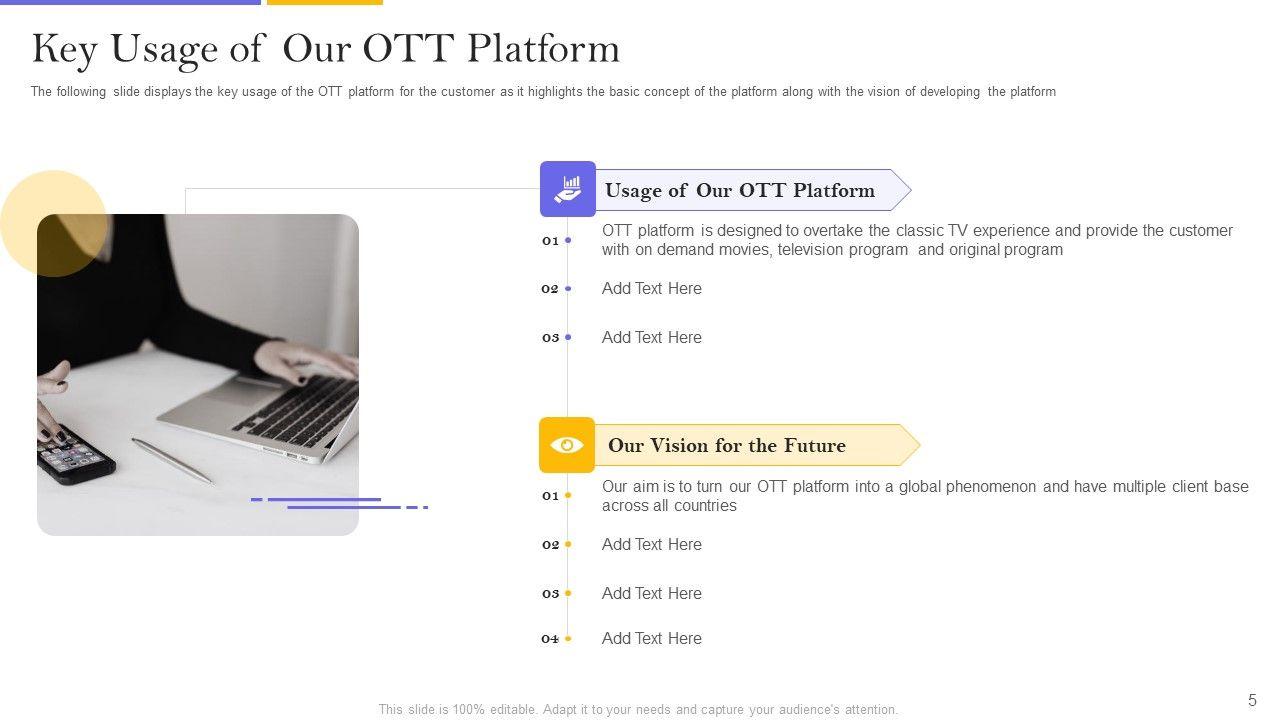 Key Usage of Our OTT Platform

The following slide displays the key usage of the OTT platform for the customer as it highlights the basic concept of the platform along with the vision of developing the platform

Usage of Our OTT Platform

01 OTT platform is designed to overtake the classic TV experience and provide the customer with on demand movies, television program and original program

02 Add Text Here

03 Add Text Here

Our Vision for the Future

01 Our aim is to turn our OTT platform into a global phenomenon and have multiple client base across all countries

02 Add Text Here

03 Add Text Here

04 Add Text Here

This slide is 100% editable. Adapt it to your needs and capture your audience's attention.

5